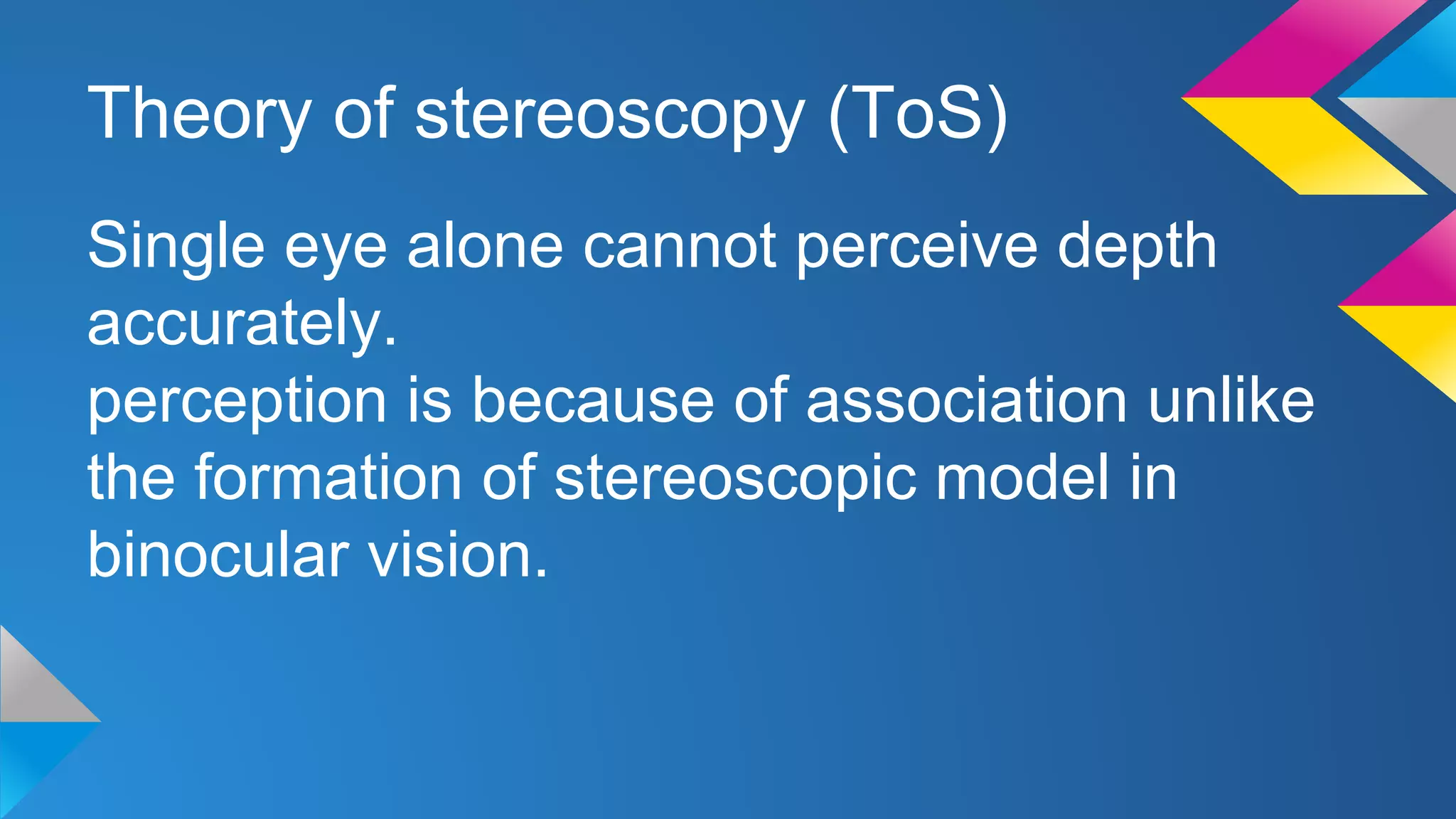 Theory of stereoscopy (ToS)

Single eye alone cannot perceive depth accurately.
perception is because of association unlike the formation of stereoscopic model in binocular vision.